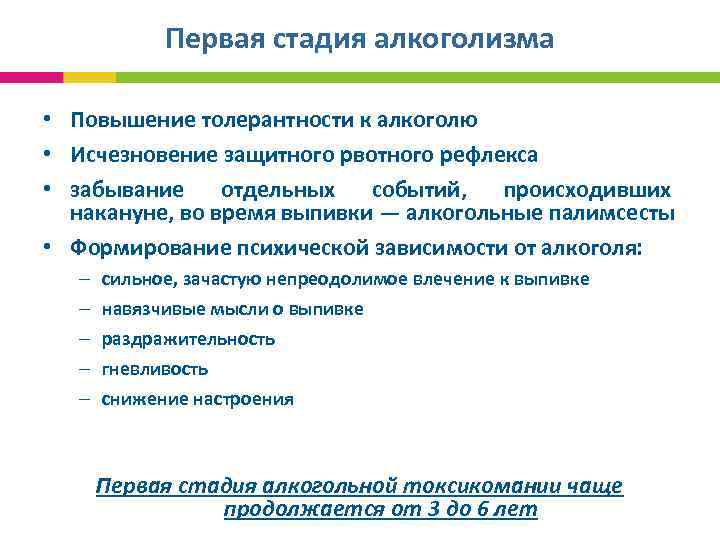 Первая стадия алкоголизма

• Повышение толерантности к алкоголю
• Исчезновение защитного рвотного рефлекса
• забывание отдельных событий, происходивших накануне, во время выпивки — алкогольные палимсесты
• Формирование психической зависимости от алкоголя:
– сильное, зачастую непреодолимое влечение к выпивке
– навязчивые мысли о выпивке
– раздражительность
– гневливость
– снижение настроения

Первая стадия алкогольной токсикомании чаще продолжается от 3 до 6 лет